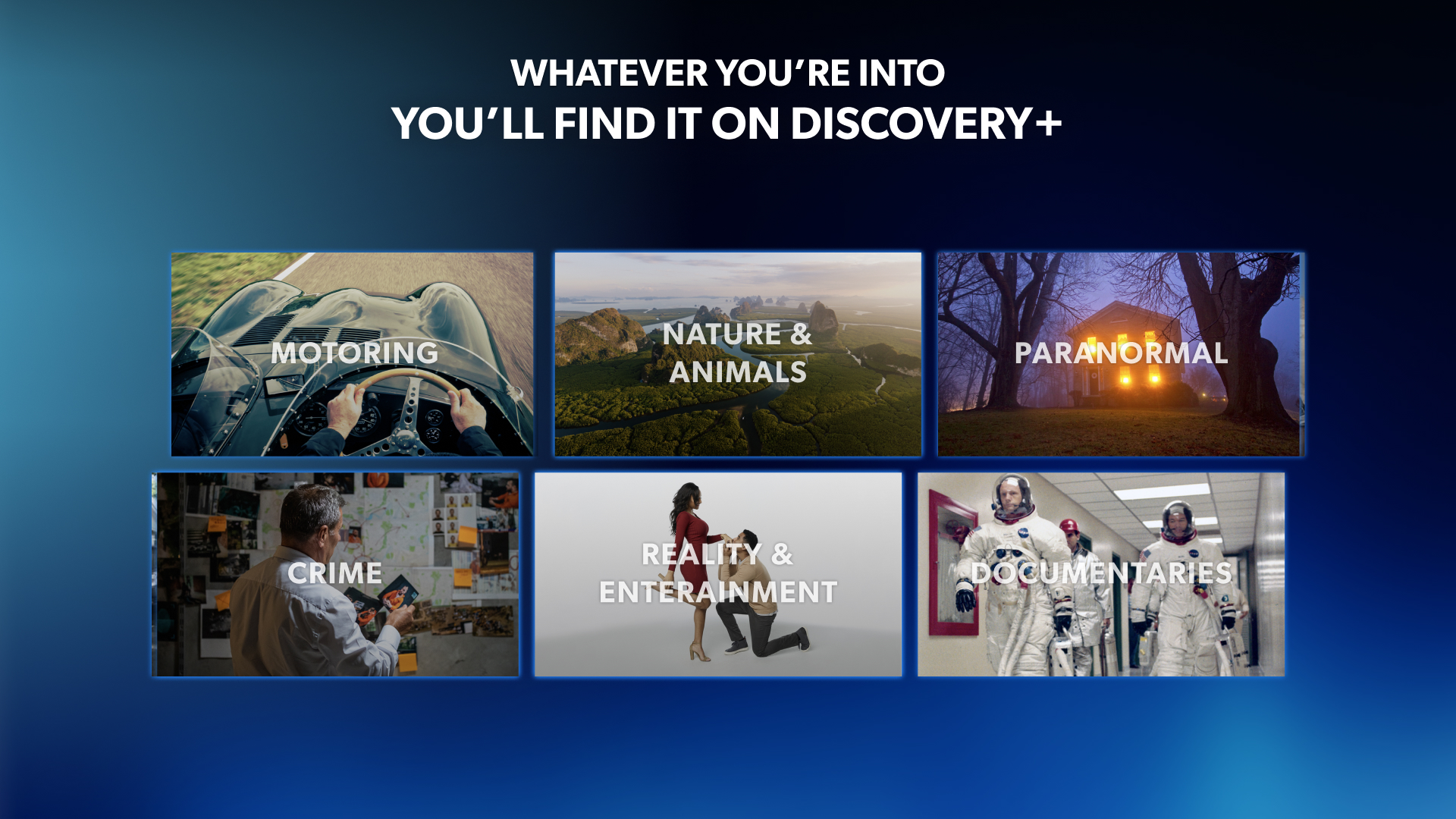 WHATEVER YOU'RE INTO
YOU'LL FIND IT ON DISCOVERY+

MOTORING

NATURE & ANIMALS

PARANORMAL

CRIME

REALITY & ENTERAINMENT

DOCUMENTARIES